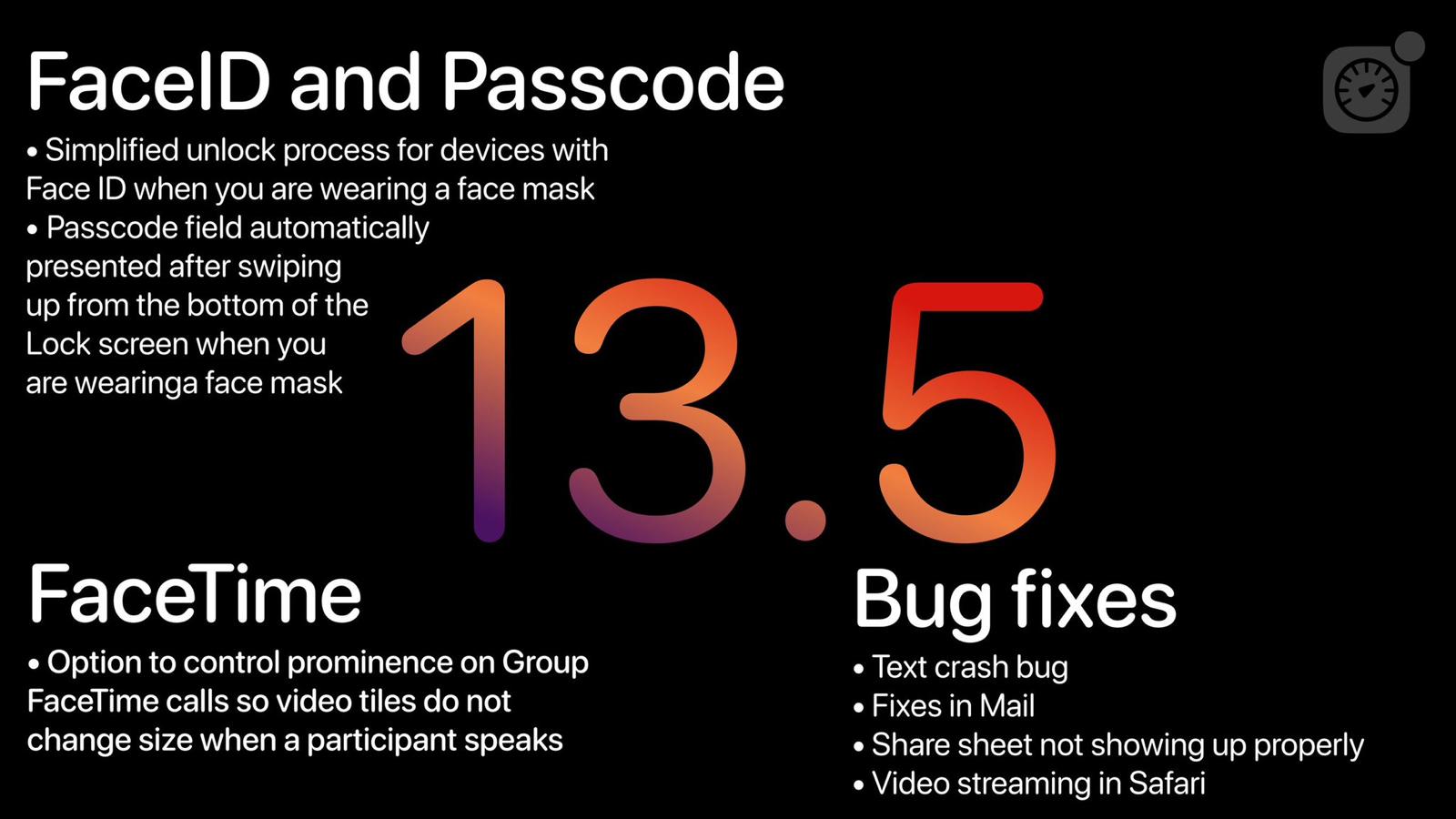 FaceID and Passcode

• Simplified unlock process for devices with Face ID when you are wearing a face mask
• Passcode field automatically presented after swiping up from the bottom of the Lock screen when you are wearinga face mask

13.5

FaceTime

• Option to control prominence on Group FaceTime calls so video tiles do not change size when a participant speaks

Bug fixes

• Text crash bug
• Fixes in Mail
• Share sheet not showing up properly
• Video streaming in Safari